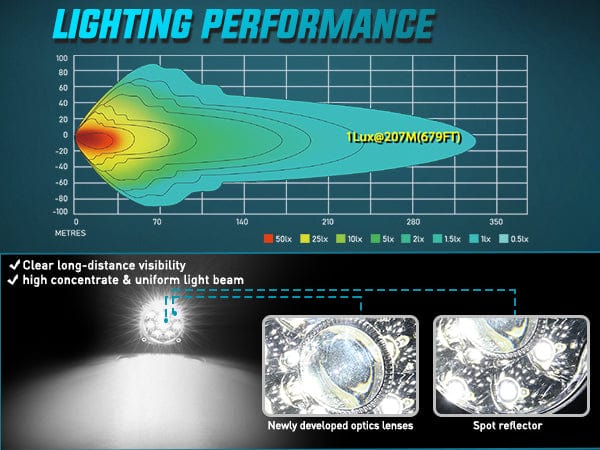 LIGHTING PERFORMANCE

100
80
60
40
20
0
-20
-40
-60
-80
-100

1Lux@207M(679FT)

0
70
140
210
280
350
METRES

50lx 25lx 10lx 5lx 2lx 1.5lx 1lx 0.5lx

✔ Clear long-distance visibility
✔ high concentrate & uniform light beam

Newly developed optics lenses

Spot reflector